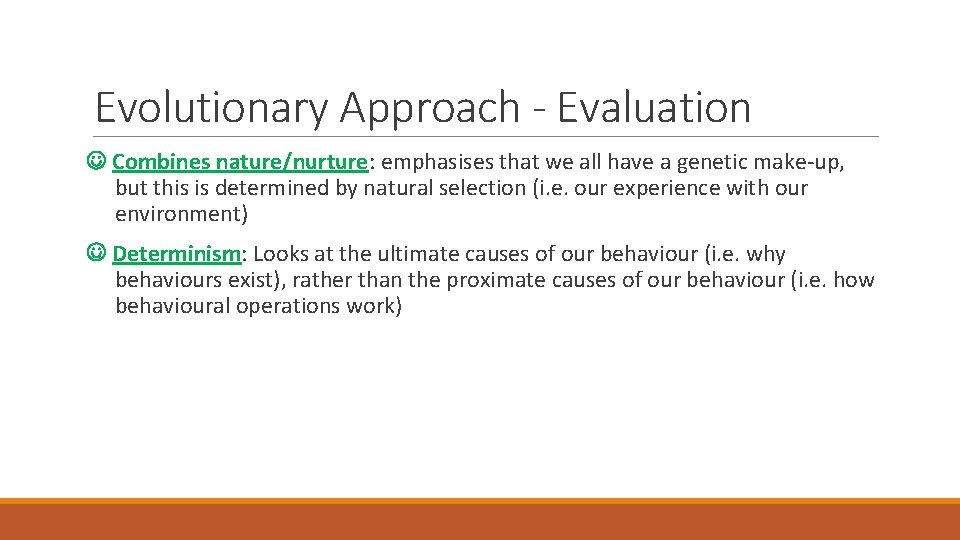 Evolutionary Approach - Evaluation

☺ Combines nature/nurture: emphasises that we all have a genetic make-up, but this is determined by natural selection (i.e. our experience with our environment)

☺ Determinism: Looks at the ultimate causes of our behaviour (i.e. why behaviours exist), rather than the proximate causes of our behaviour (i.e. how behavioural operations work)